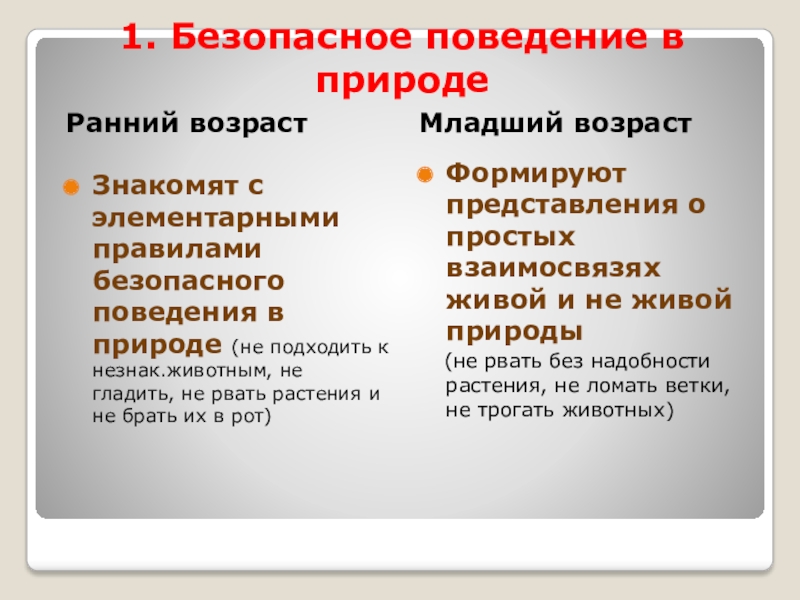 1. Безопасное поведение в природе

Ранний возраст

Знакомят с элементарными правилами безопасного поведения в природе (не подходить к незнак.животным, не гладить, не рвать растения и не брать их в рот)

Младший возраст

Формируют представления о простых взаимосвязях живой и не живой природы

(не рвать без надобности растения, не ломать ветки, не трогать животных)